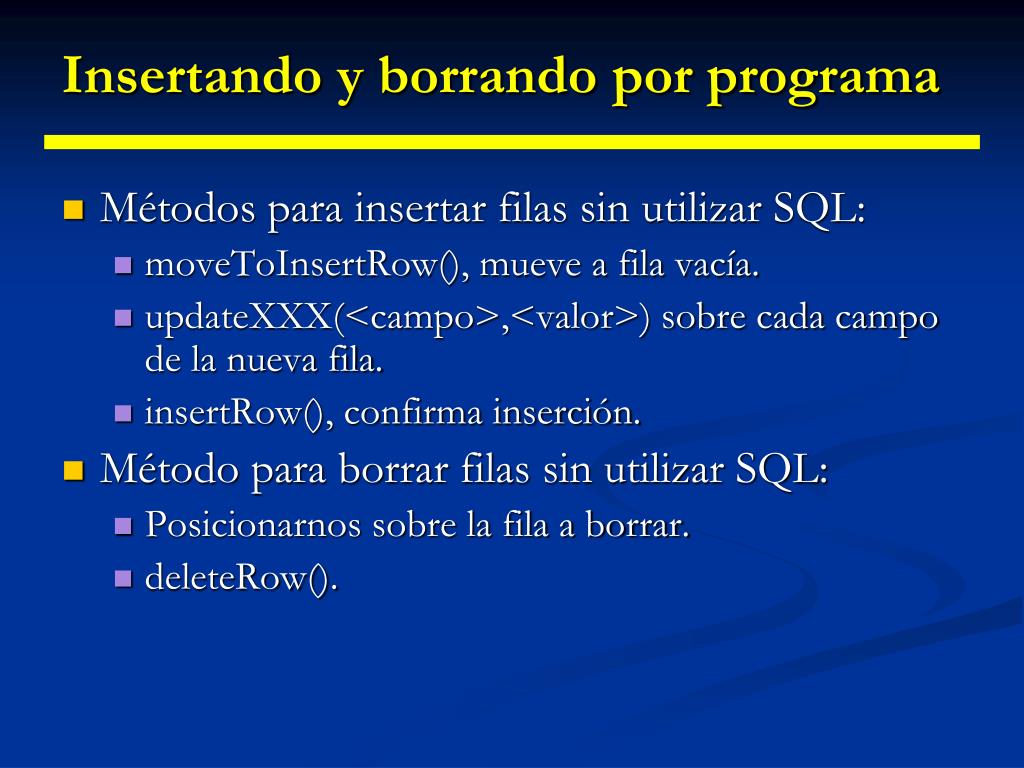 Insertando y borrando por programa

- Métodos para insertar filas sin utilizar SQL:
  - moveToInsertRow(), mueve a fila vacía.
  - updateXXX(<campo>,<valor>) sobre cada campo de la nueva fila.
  - insertRow(), confirma inserción.
- Método para borrar filas sin utilizar SQL:
  - Posicionarnos sobre la fila a borrar.
  - deleteRow().